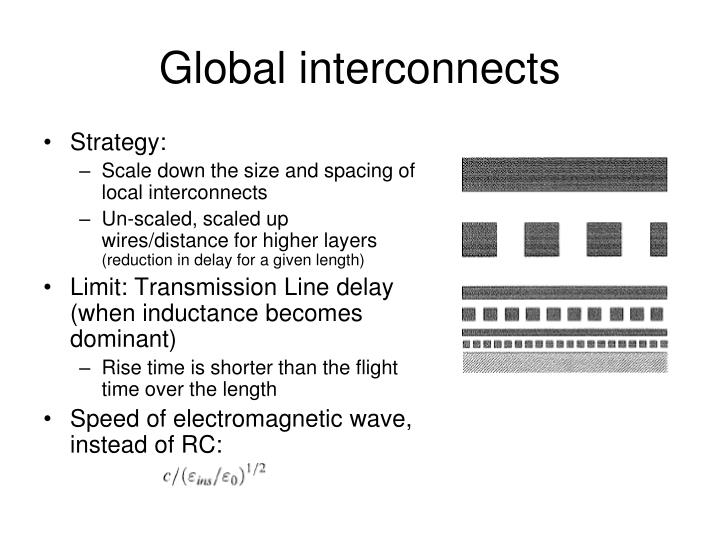 Global interconnects

• Strategy:
– Scale down the size and spacing of local interconnects
– Un-scaled, scaled up wires/distance for higher layers (reduction in delay for a given length)
• Limit: Transmission Line delay (when inductance becomes dominant)
– Rise time is shorter than the flight time over the length
• Speed of electromagnetic wave, instead of RC:

$c/(\varepsilon_{ins}/\varepsilon_0)^{1/2}$